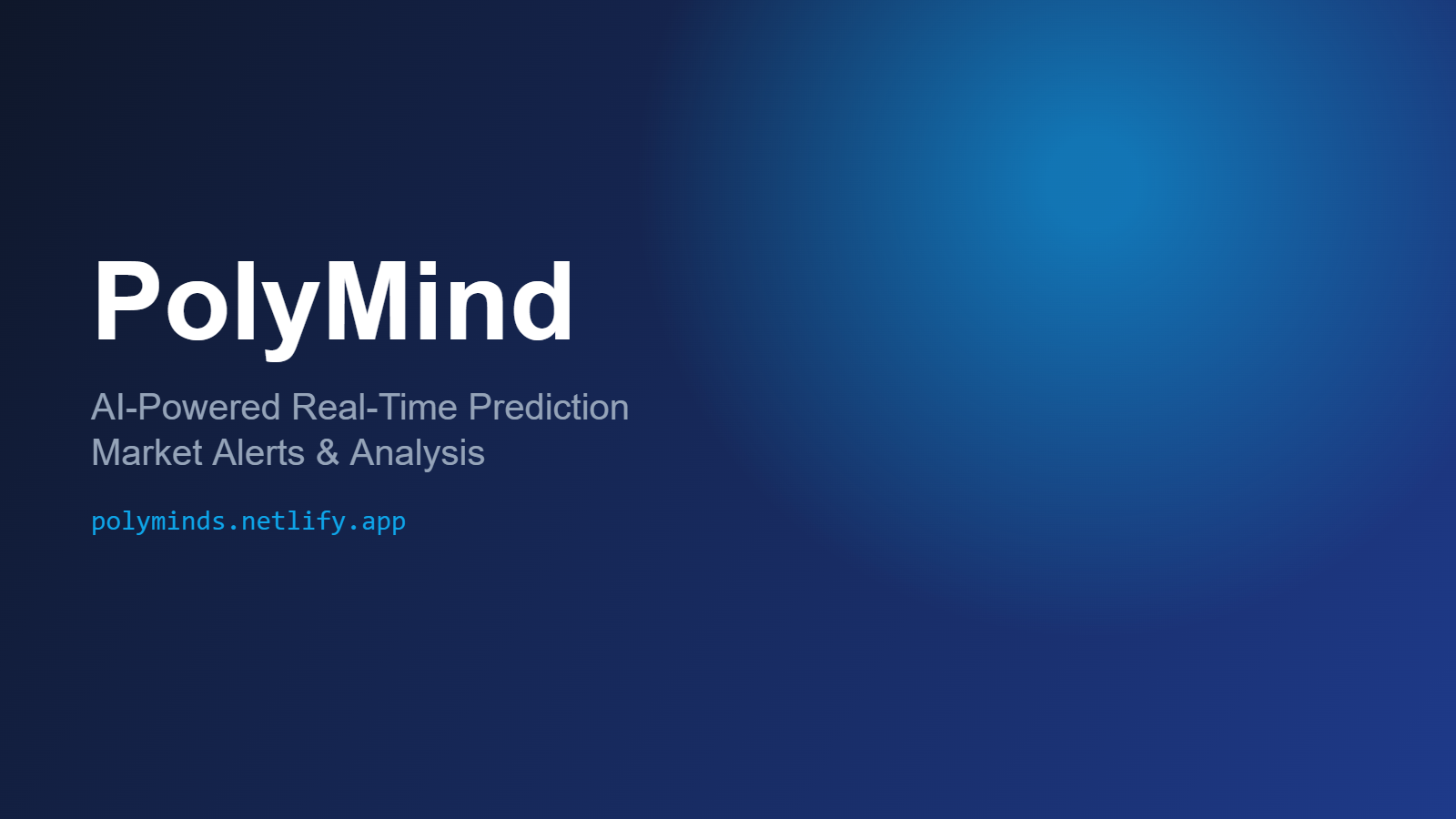 PolyMind

AI-Powered Real-Time Prediction Market Alerts & Analysis

polyminds.netlify.app